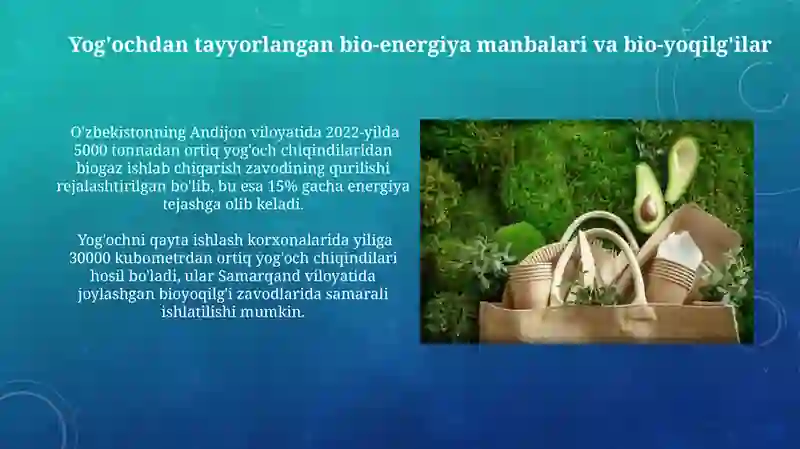 Yog'ochdan tayyorlangan bio-energiya manbalari va bio-yoqilg'ilar

O'zbekistonning Andijon viloyatida 2022-yilda 5000 tonnadan ortiq yog'och chiqindilaridan biogaz ishlab chiqarish zavodining qurilishi rejalashtirilgan bo'lib, bu esa 15% gacha energiya tejashga olib keladi.

Yog'ochni qayta ishlash korxonalarida yiliga 30000 kubometrdan ortiq yog'och chiqindilari hosil bo'ladi, ular Samarqand viloyatida joylashgan bioyoqilg'i zavodlarida samarali ishlatilishi mumkin.